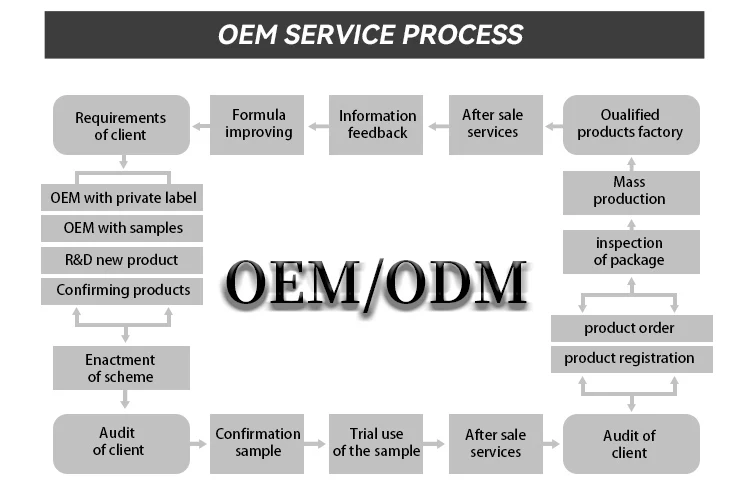 OEM SERVICE PROCESS

Requirements of client

Formula improving

Information feedback

After sale services

Oualified products factory

OEM with private label

OEM with samples

R&D new product

Confirming products

OEM/ODM

Mass production

inspection of package

product order

product registration

Enactment of scheme

Audit of client

Confirmation sample

Trial use of the sample

After sale services

Audit of client